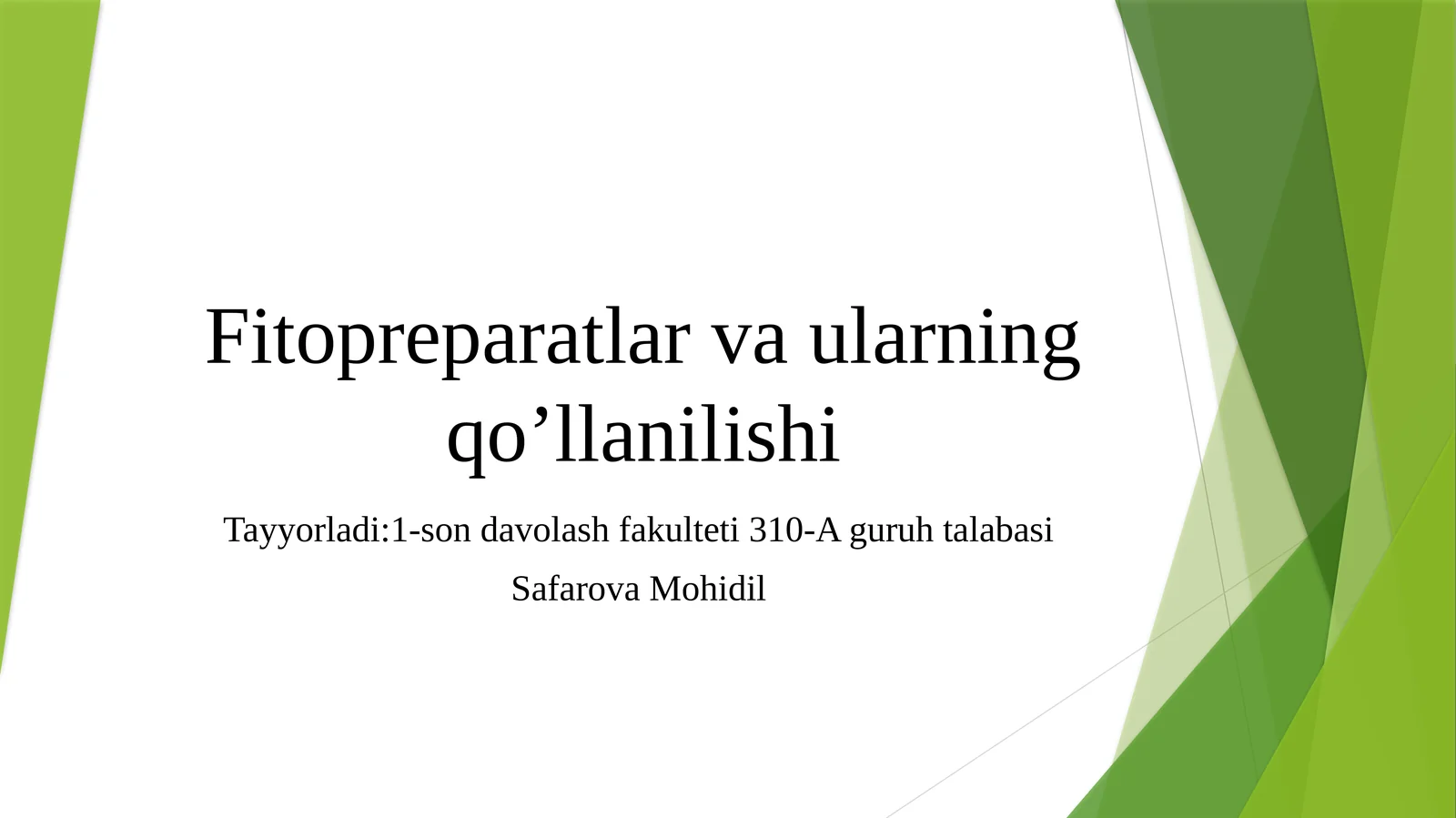 Fitopreparatlar va ularning qo’llanilishi

Tayyorladi:1-son davolash fakulteti 310-A guruh talabasi

Safarova Mohidil